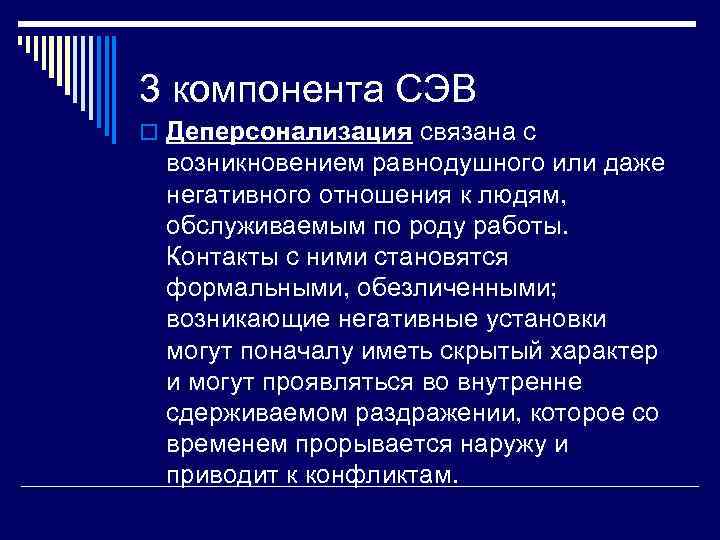 3 компонента СЭВ

Деперсонализация связана с возникновением равнодушного или даже негативного отношения к людям, обслуживаемым по роду работы. Контакты с ними становятся формальными, обезличенными; возникающие негативные установки могут поначалу иметь скрытый характер и могут проявляться во внутренне сдерживаемом раздражении, которое со временем прорывается наружу и приводит к конфликтам.